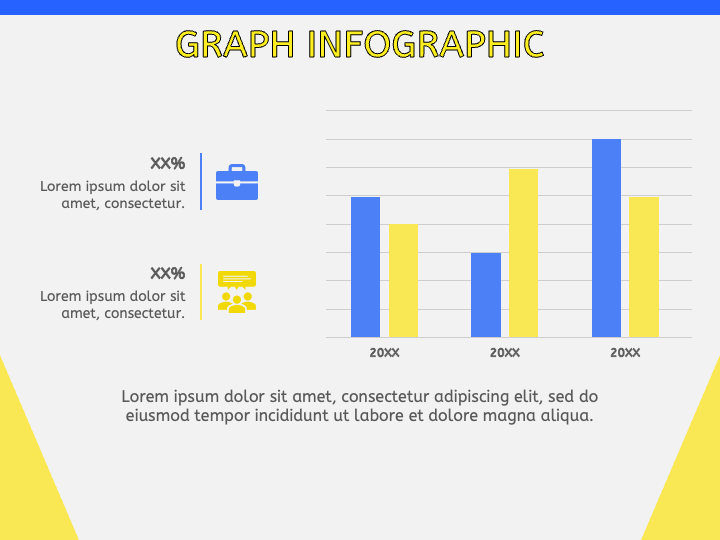 GRAPH INFOGRAPHIC

XX%
Lorem ipsum dolor sit amet, consectetur.

XX%
Lorem ipsum dolor sit amet, consectetur.

20XX 20XX 20XX

Lorem ipsum dolor sit amet, consectetur adipiscing elit, sed do eiusmod tempor incididunt ut labore et dolore magna aliqua.